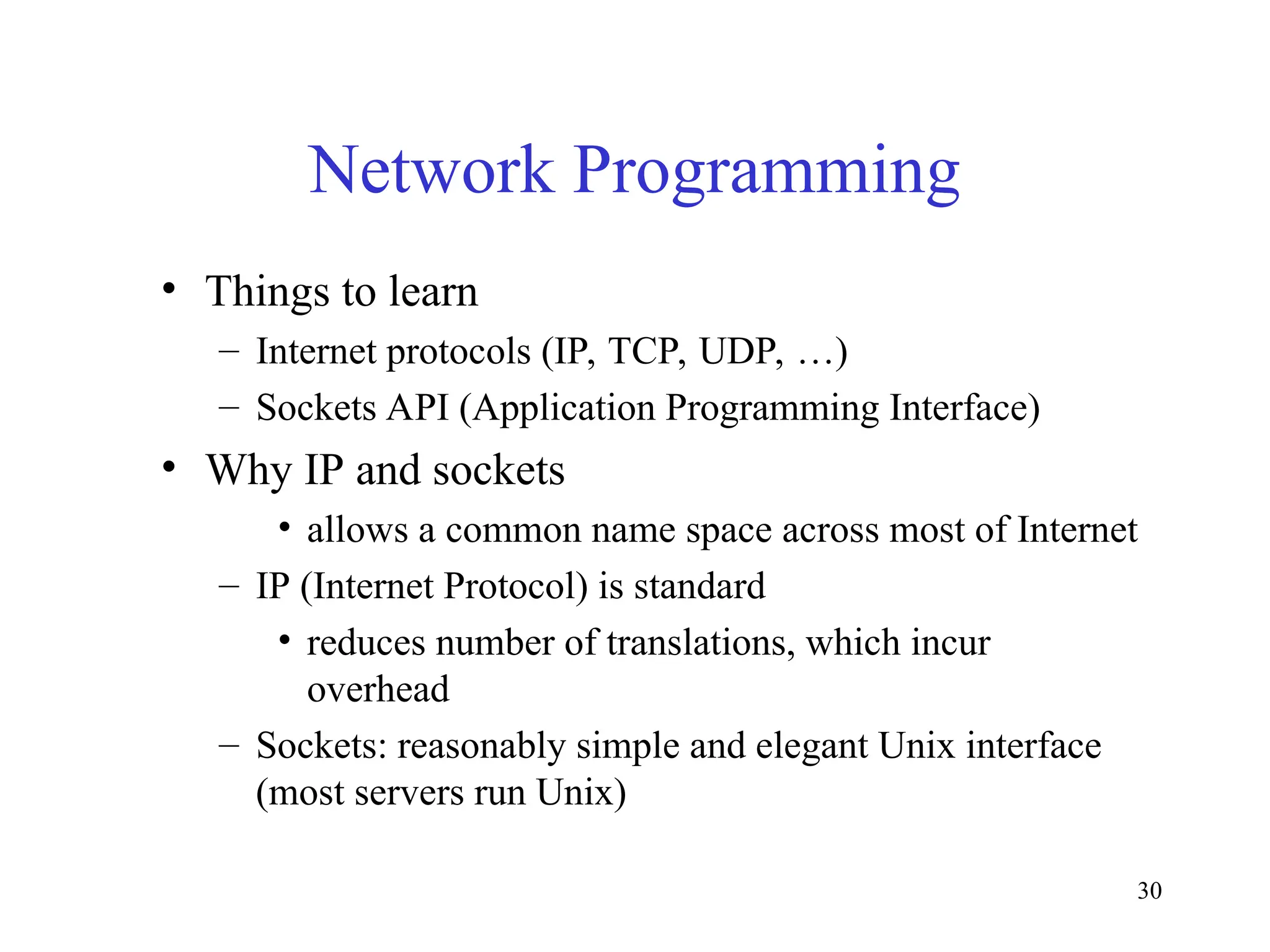 Network Programming

• Things to learn
– Internet protocols (IP, TCP, UDP, …)
– Sockets API (Application Programming Interface)
• Why IP and sockets
• allows a common name space across most of Internet
– IP (Internet Protocol) is standard
• reduces number of translations, which incur overhead
– Sockets: reasonably simple and elegant Unix interface (most servers run Unix)

30